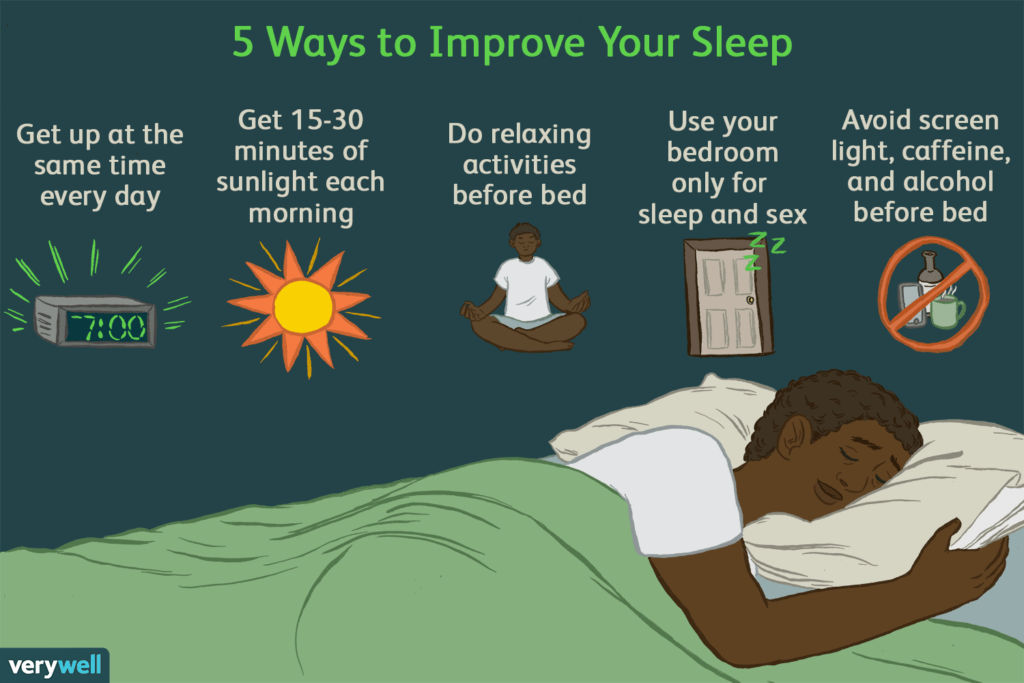 5 Ways to Improve Your Sleep

Get up at the same time every day

7:00

Get 15-30 minutes of sunlight each morning

Do relaxing activities before bed

Use your bedroom only for sleep and sex

Z Z Z

Avoid screen light, caffeine, and alcohol before bed

verywell